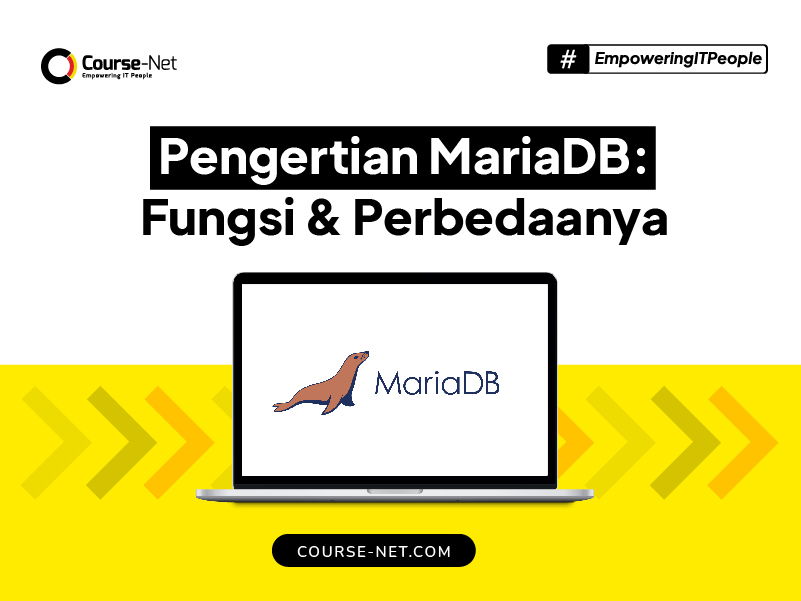 Course-Net
Empowering IT People

# EmpoweringITPeople

Pengertian MariaDB:
Fungsi & Perbedaanya

MariaDB

COURSE-NET.COM